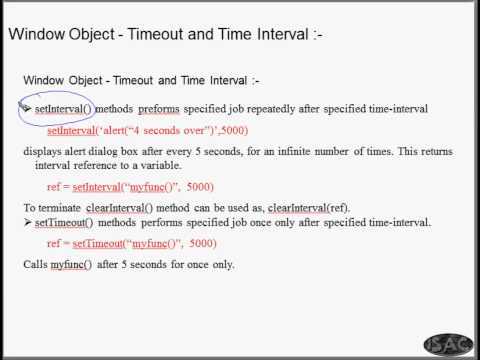 Window Object - Timeout and Time Interval :-

Window Object - Timeout and Time Interval :-

➢ setInterval() methods preforms specified job repeatedly after specified time-interval

setInterval('alert("4 seconds over")',5000)

displays alert dialog box after every 5 seconds, for an infinite number of times. This returns interval reference to a variable.

ref = setInterval("myfunc()", 5000)

To terminate clearInterval() method can be used as, clearInterval(ref).

➢ setTimeout() methods performs specified job once only after specified time-interval.

ref = setTimeout("myfunc()", 5000)

Calls myfunc() after 5 seconds for once only.

ISAC